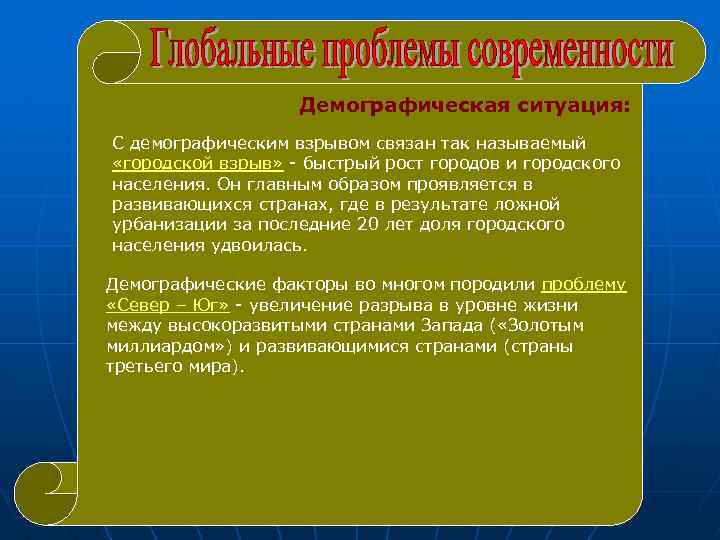 Глобальные проблемы современности

Демографическая ситуация:

С демографическим взрывом связан так называемый «городской взрыв» - быстрый рост городов и городского населения. Он главным образом проявляется в развивающихся странах, где в результате ложной урбанизации за последние 20 лет доля городского населения удвоилась.

Демографические факторы во многом породили проблему «Север – Юг» - увеличение разрыва в уровне жизни между высокоразвитыми странами Запада («Золотым миллиардом») и развивающимися странами (страны третьего мира).